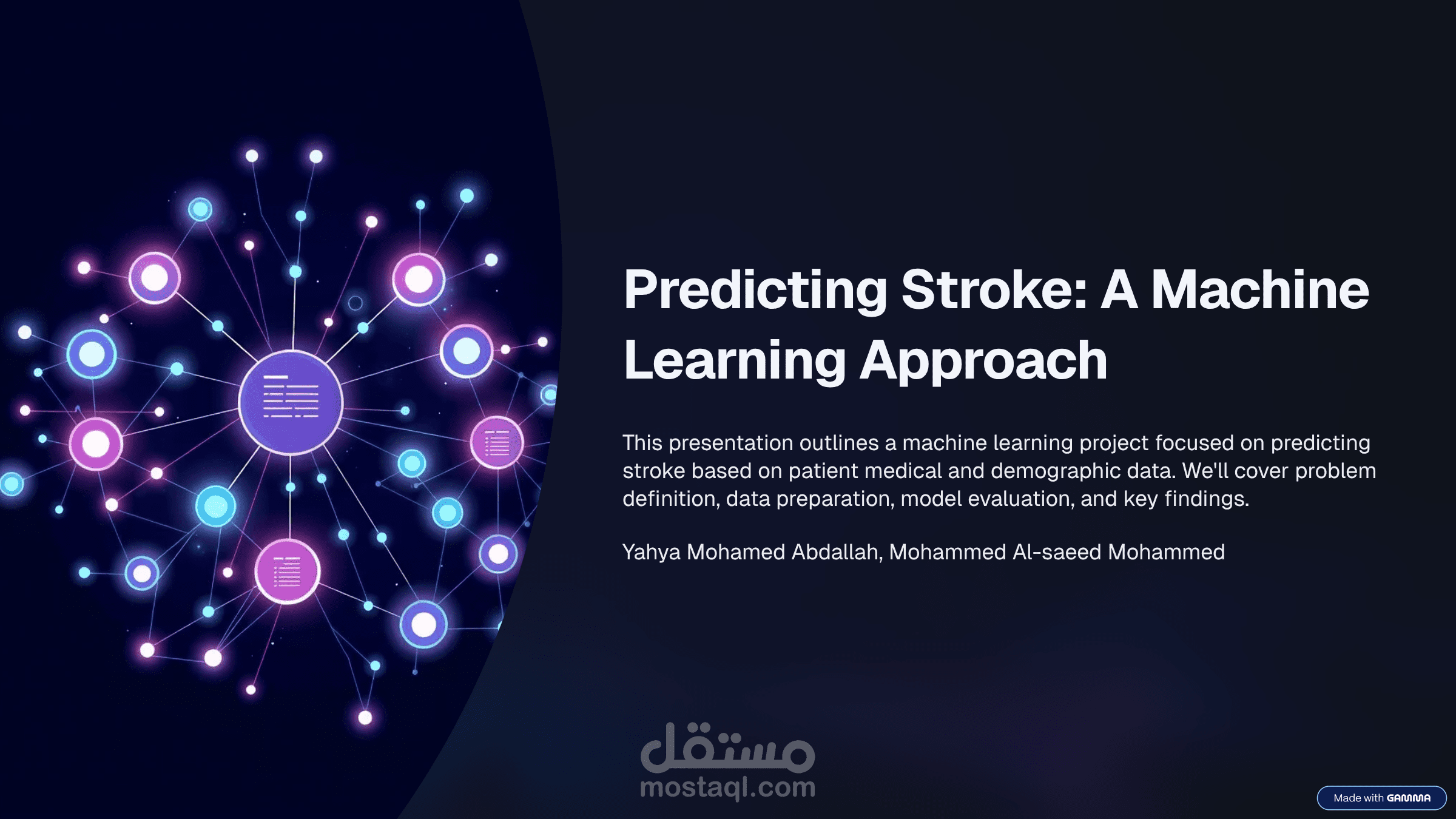 Predicting Stroke: A Machine Learning Approach

This presentation outlines a machine learning project focused on predicting stroke based on patient medical and demographic data. We'll cover problem definition, data preparation, model evaluation, and key findings.

Yahya Mohamed Abdallah, Mohammed Al-saeed Mohammed

مستقل
mostaql.com

Made with GAMMA